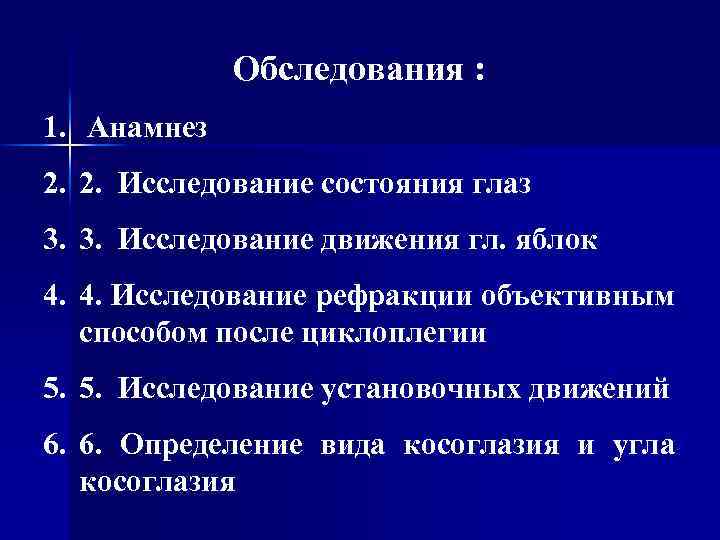 Обследования :

1. Анамнез

2. 2. Исследование состояния глаз

3. 3. Исследование движения гл. яблок

4. 4. Исследование рефракции объективным способом после циклоплегии

5. 5. Исследование установочных движений

6. 6. Определение вида косоглазия и угла косоглазия